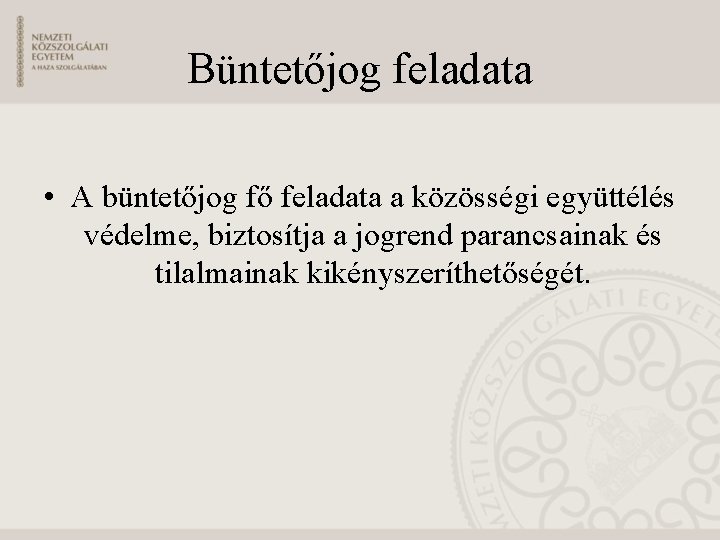 NEMZETI KÖZSZOLGÁLATI EGYETEM
A HAZA SZOLGÁLATÁBAN

Büntetőjog feladata

• A büntetőjog fő feladata a közösségi együttélés védelme, biztosítja a jogrend parancsainak és tilalmainak kikényszeríthetőségét.

NEMZETI KÖZSZOLGÁLATI EGYETEM